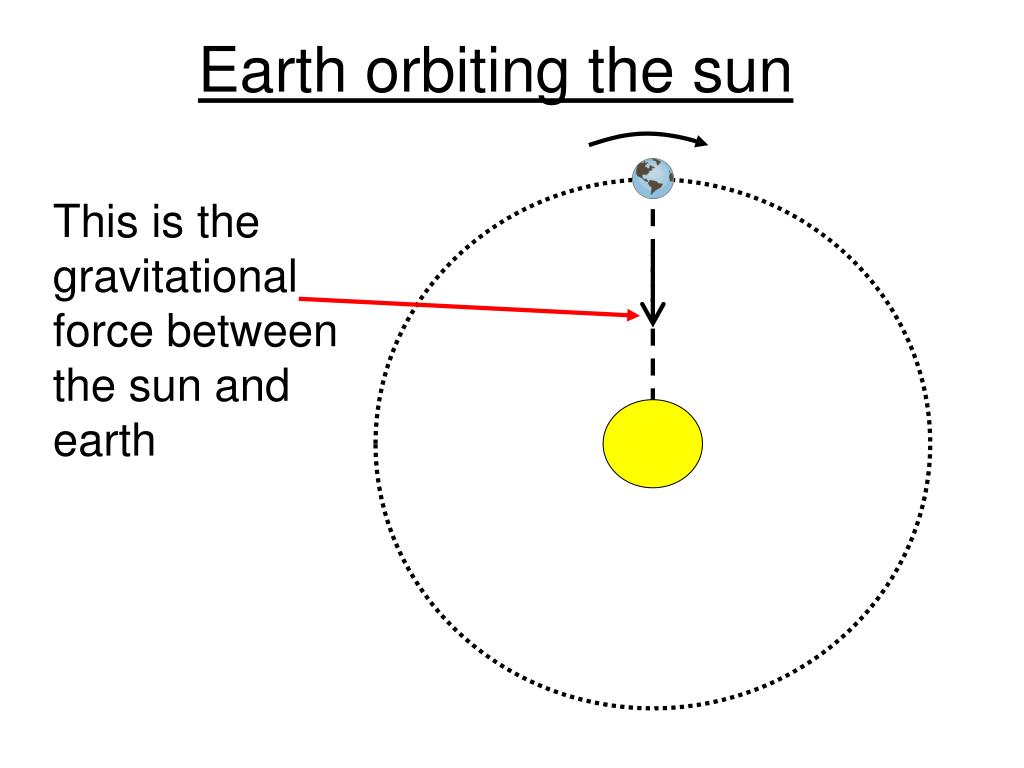 Earth orbiting the sun

This is the gravitational force between the sun and earth